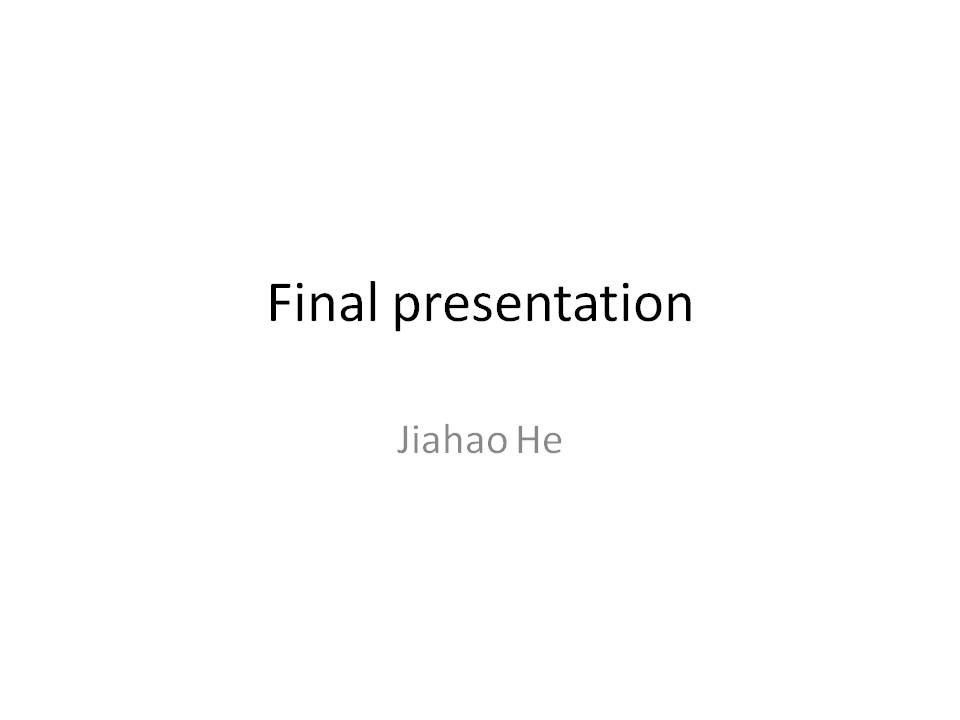 Final presentation

Jiahao He